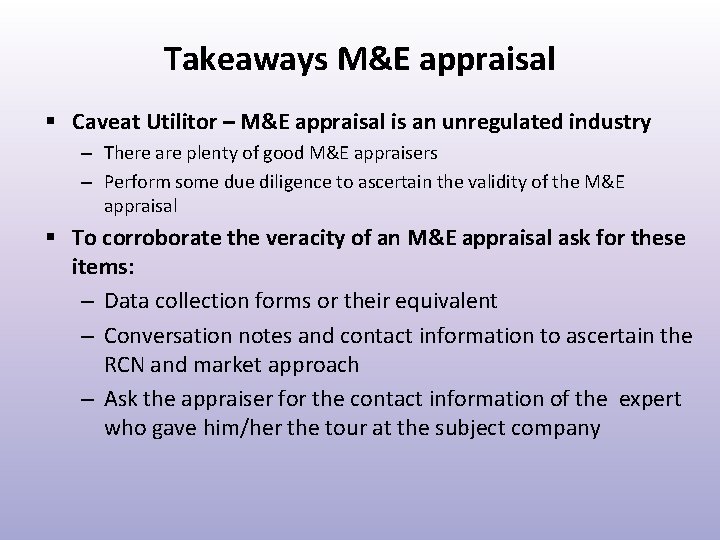 Takeaways M&E appraisal

▪ Caveat Utilitor – M&E appraisal is an unregulated industry
– There are plenty of good M&E appraisers
– Perform some due diligence to ascertain the validity of the M&E appraisal

▪ To corroborate the veracity of an M&E appraisal ask for these items:
– Data collection forms or their equivalent
– Conversation notes and contact information to ascertain the RCN and market approach
– Ask the appraiser for the contact information of the expert who gave him/her the tour at the subject company